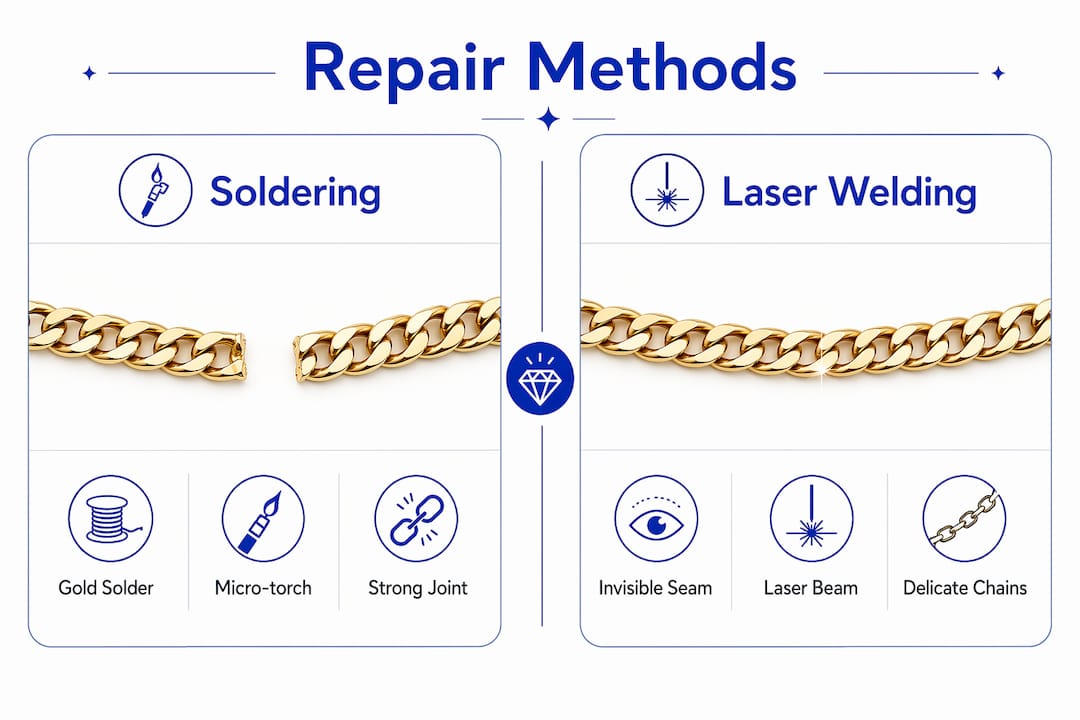 Repair Methods

Soldering

Gold Solder

Micro-torch

Strong Joint

Laser Welding

Invisible Seam

Laser Beam

Delicate Chains